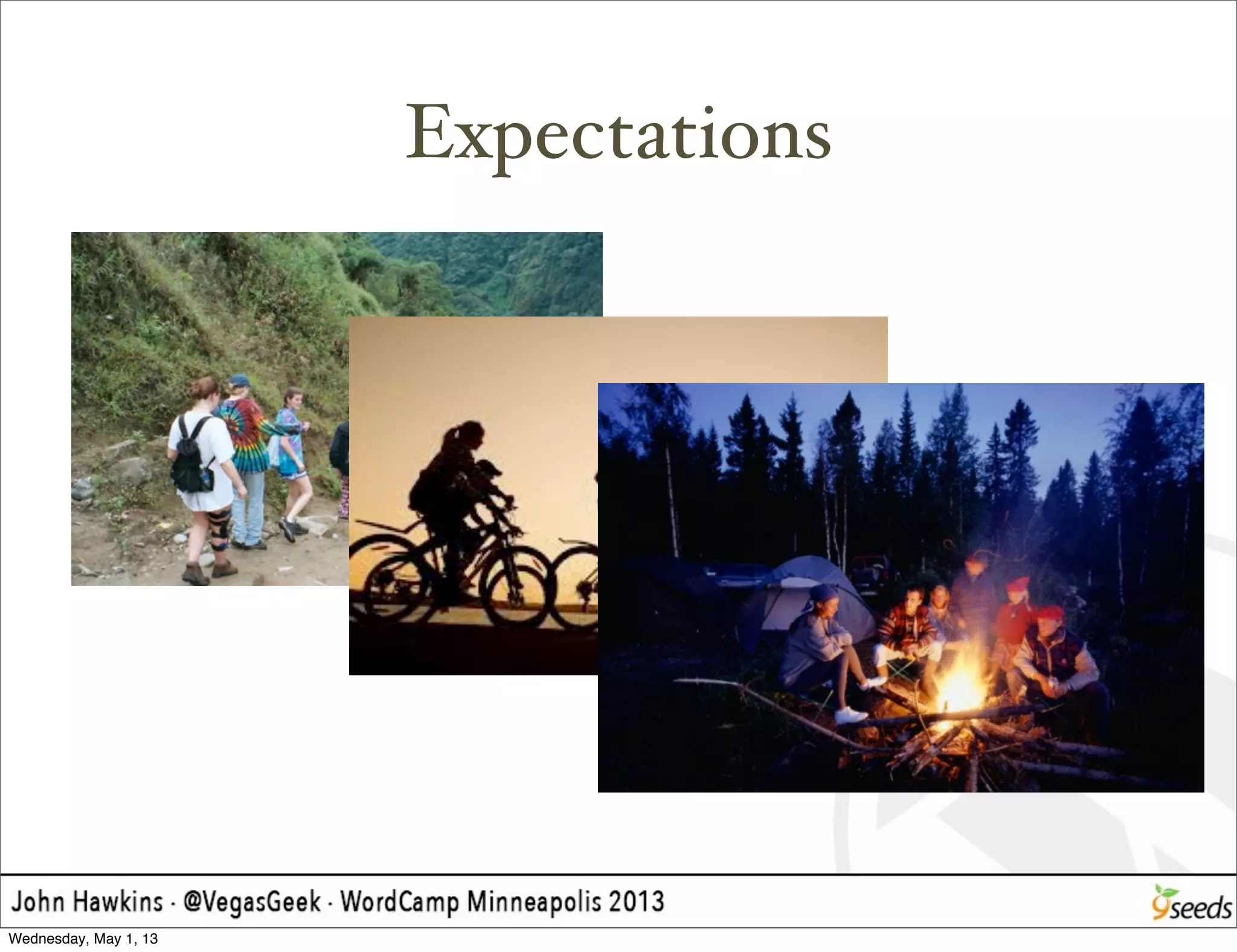 Expectations

John Hawkins · @VegasGeek · WordCamp Minneapolis 2013

9seeds

Wednesday, May 1, 13